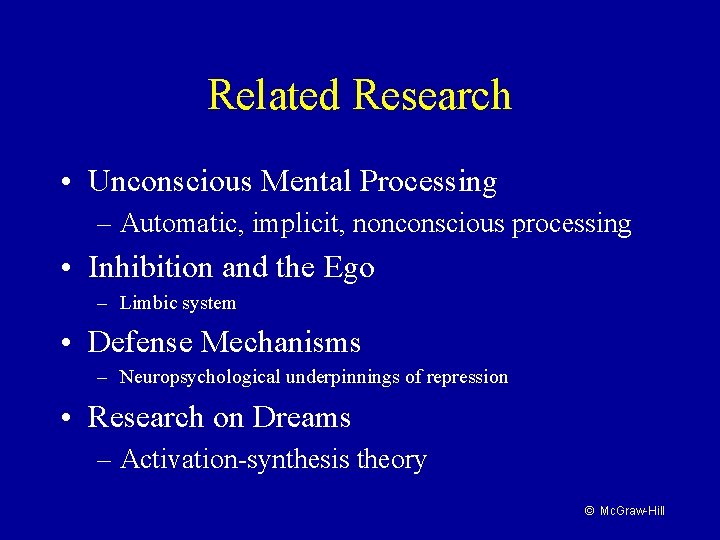 Related Research

• Unconscious Mental Processing
  – Automatic, implicit, nonconscious processing
• Inhibition and the Ego
  – Limbic system
• Defense Mechanisms
  – Neuropsychological underpinnings of repression
• Research on Dreams
  – Activation-synthesis theory

© McGraw-Hill